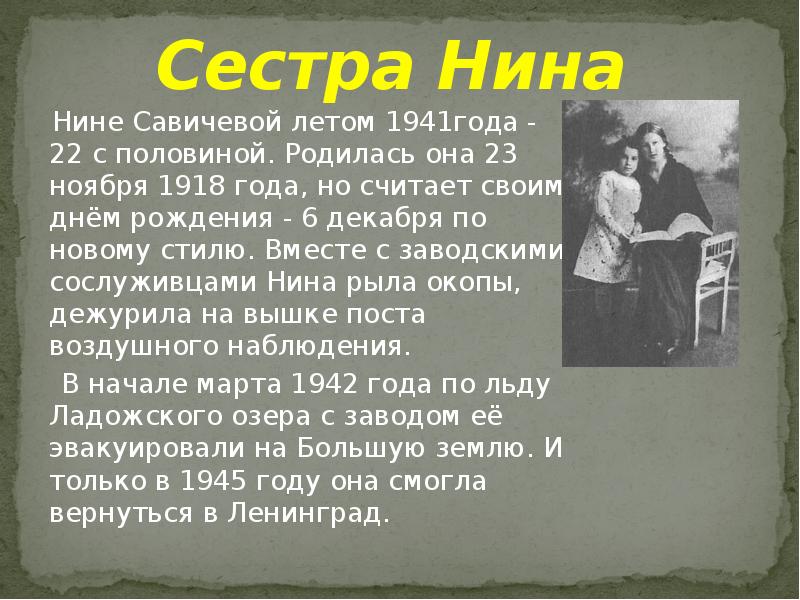 Сестра Нина

Нине Савичевой летом 1941года - 22 с половиной. Родилась она 23 ноября 1918 года, но считает своим днём рождения - 6 декабря по новому стилю. Вместе с заводскими сослуживцами Нина рыла окопы, дежурила на вышке поста воздушного наблюдения.

В начале марта 1942 года по льду Ладожского озера с заводом её эвакуировали на Большую землю. И только в 1945 году она смогла вернуться в Ленинград.